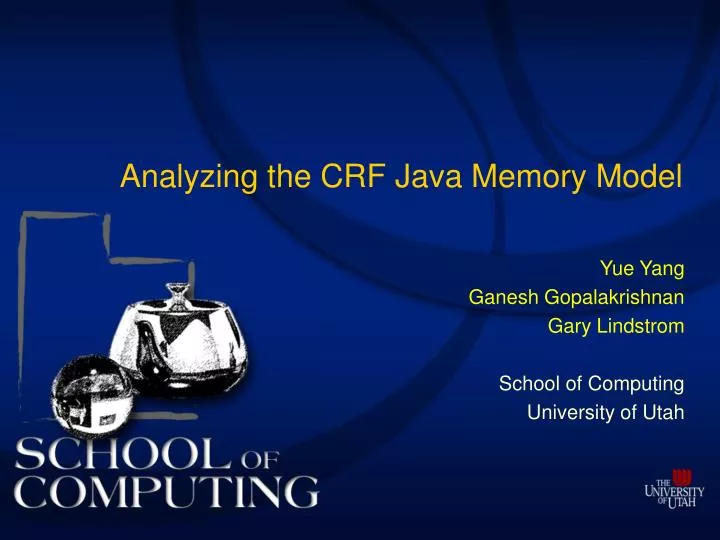 Analyzing the CRF Java Memory Model

Yue Yang
Ganesh Gopalakrishnan
Gary Lindstrom

School of Computing
University of Utah

SCHOOL OF COMPUTING

THE UNIVERSITY OF UTAH